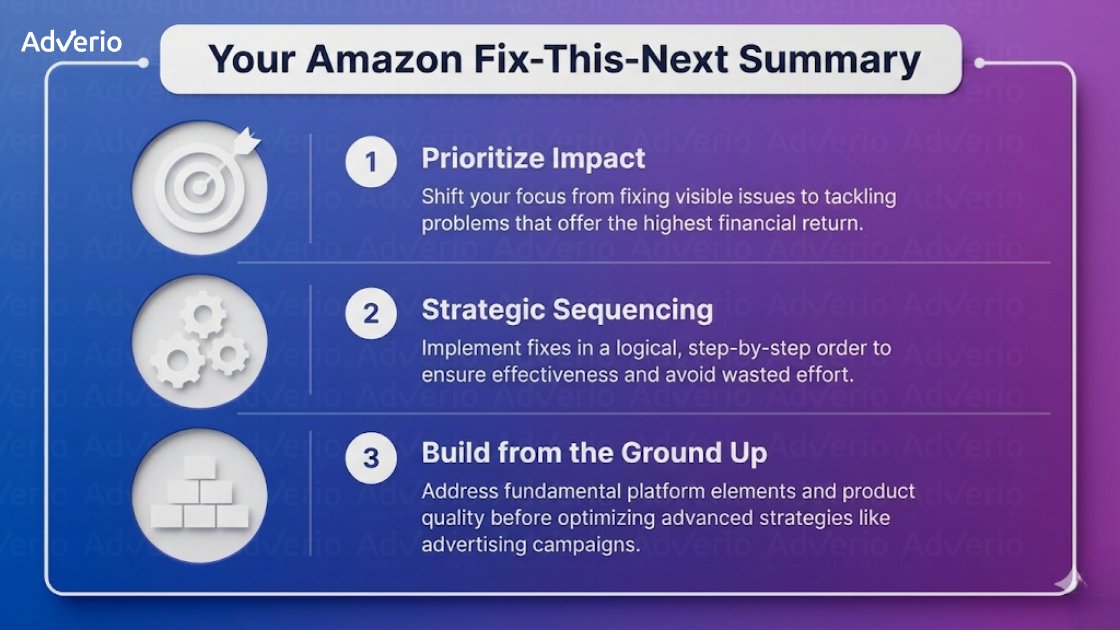 Adverio

Your Amazon Fix-This-Next Summary

1 Prioritize Impact
Shift your focus from fixing visible issues to tackling problems that offer the highest financial return.

2 Strategic Sequencing
Implement fixes in a logical, step-by-step order to ensure effectiveness and avoid wasted effort.

3 Build from the Ground Up
Address fundamental platform elements and product quality before optimizing advanced strategies like advertising campaigns.